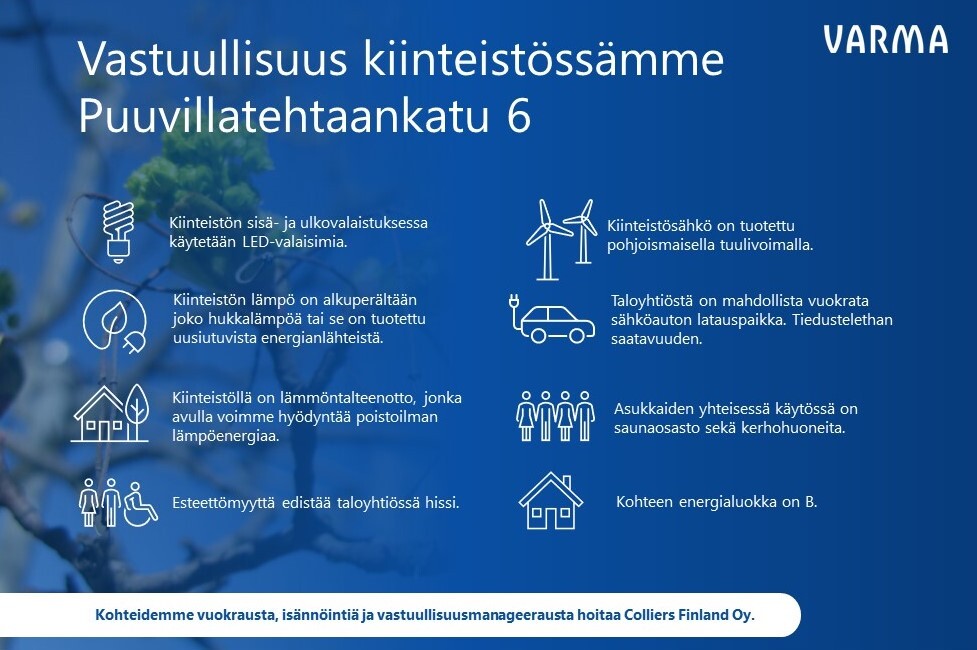 VARMA

Vastuullisuus kiinteistössämme Puuvillatehtaankatu 6

Kiinteistön sisä- ja ulkovalaistuksessa käytetään LED-valaisimia.

Kiinteistön lämpö on alkuperältään joko hukkalämpöä tai se on tuotettu uusiutuvista energianlähteistä.

Kiinteistöllä on lämmöntalteenotto, jonka avulla voimme hyödyntää poistoilman lämpöenergiaa.

Esteettömyyttä edistää taloyhtiössä hissi.

Kiinteistösähkö on tuotettu pohjoismaisella tuulivoimalla.

Taloyhtiöstä on mahdollista vuokrata sähköauton latauspaikka. Tiedustelethan saatavuuden.

Asukkaiden yhteisessä käytössä on saunaosasto sekä kerhohuoneita.

Kohteen energialuokka on B.

Kohteidemme vuokrausta, isännöintiä ja vastuullisuusmanageerausta hoitaa Colliers Finland Oy.